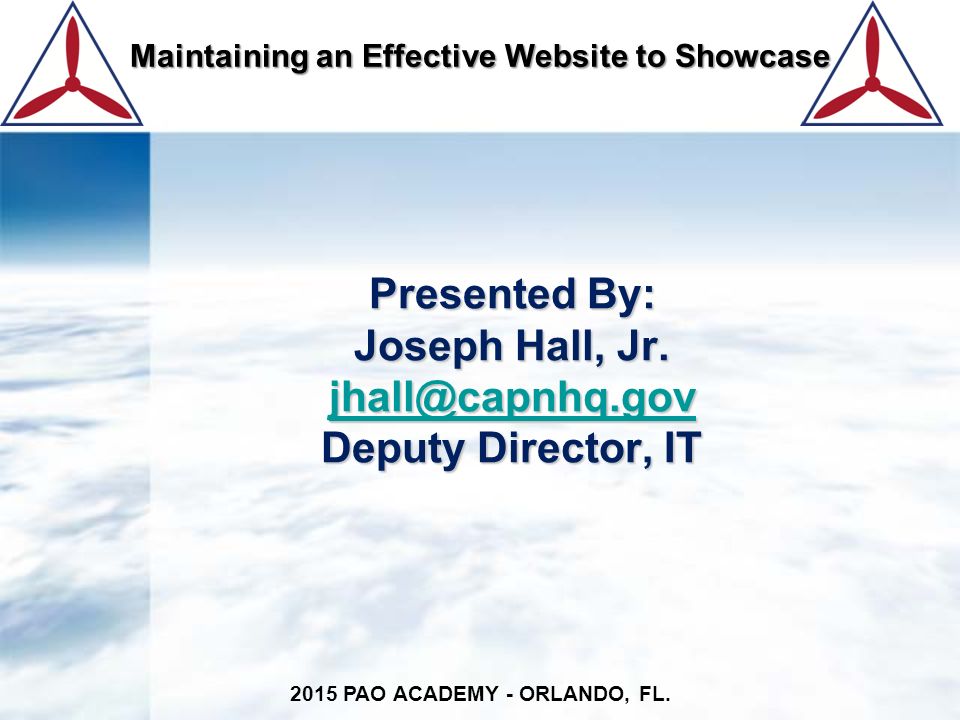 Maintaining an Effective Website to Showcase

Presented By:
Joseph Hall, Jr.
jhall@capnhq.gov
Deputy Director, IT

2015 PAO ACADEMY - ORLANDO, FL.